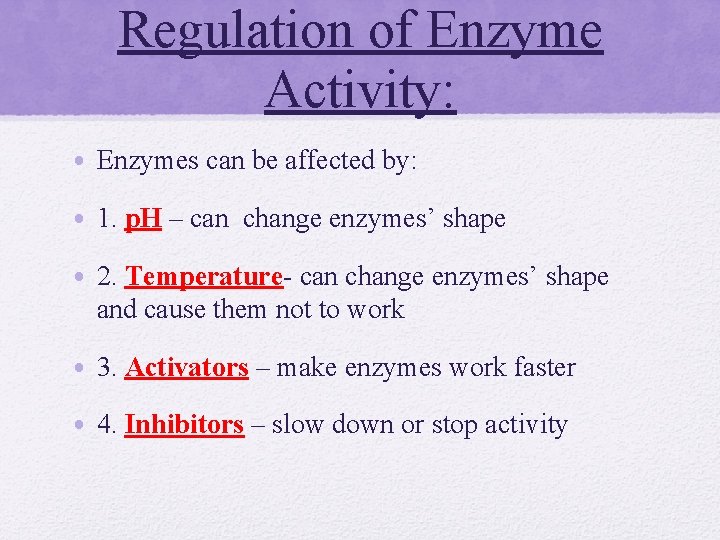 Regulation of Enzyme Activity:

• Enzymes can be affected by:

• 1. pH – can change enzymes’ shape

• 2. Temperature- can change enzymes’ shape and cause them not to work

• 3. Activators – make enzymes work faster

• 4. Inhibitors – slow down or stop activity